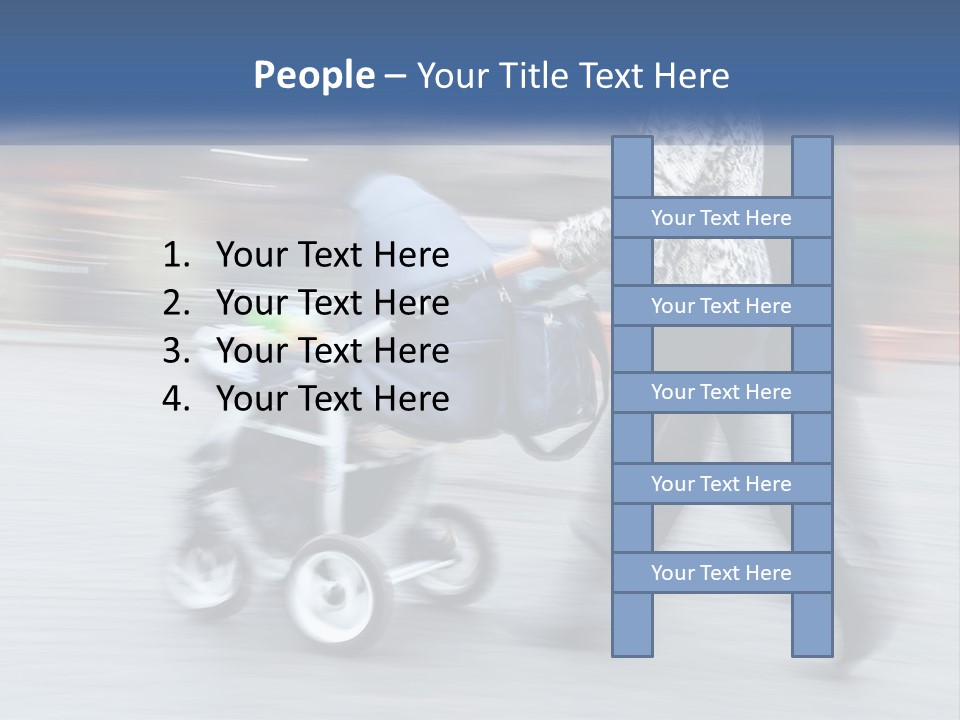 People – Your Title Text Here

1. Your Text Here
2. Your Text Here
3. Your Text Here
4. Your Text Here

Your Text Here

Your Text Here

Your Text Here

Your Text Here

Your Text Here